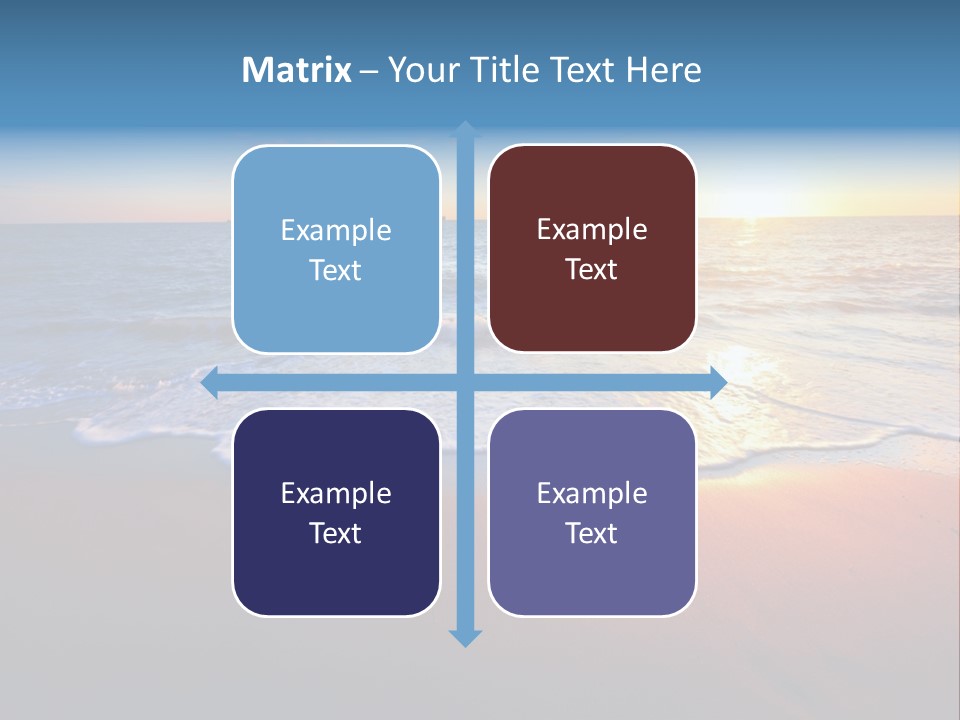 Matrix – Your Title Text Here

Example Text

Example Text

Example Text

Example Text